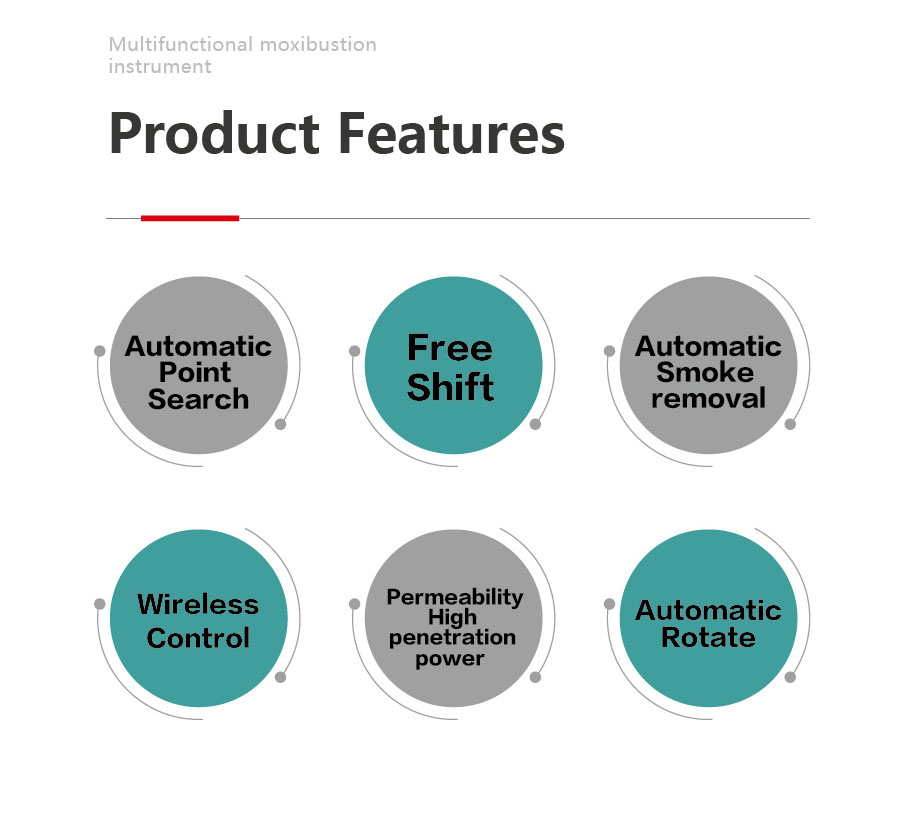 Multifunctional moxibustion instrument

Product Features

Automatic Point Search

Free Shift

Automatic Smoke removal

Wireless Control

Permeability High penetration power

Automatic Rotate